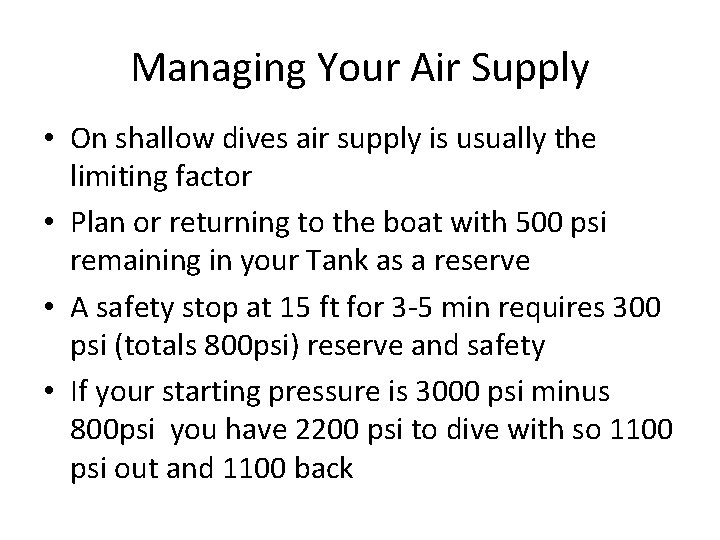 Managing Your Air Supply

• On shallow dives air supply is usually the limiting factor
• Plan or returning to the boat with 500 psi remaining in your Tank as a reserve
• A safety stop at 15 ft for 3-5 min requires 300 psi (totals 800psi) reserve and safety
• If your starting pressure is 3000 psi minus 800psi you have 2200 psi to dive with so 1100 psi out and 1100 back